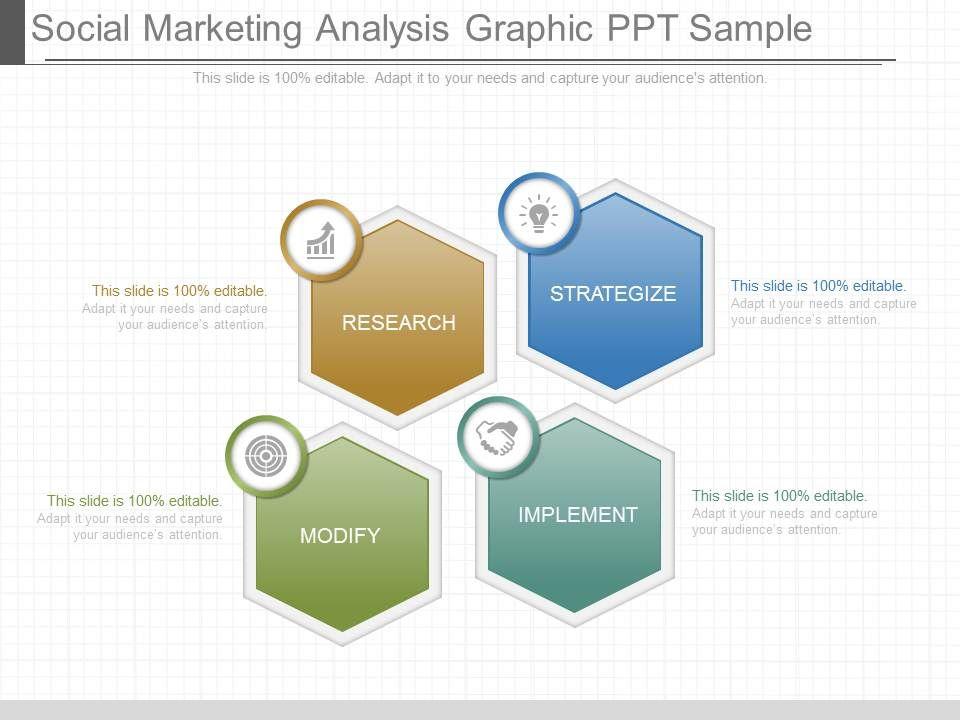 Social Marketing Analysis Graphic PPT Sample

This slide is 100% editable. Adapt it to your needs and capture your audience's attention.

This slide is 100% editable.
Adapt it your needs and capture your audience's attention.

RESEARCH

STRATEGIZE

This slide is 100% editable.
Adapt it your needs and capture your audience's attention.

This slide is 100% editable.
Adapt it your needs and capture your audience's attention.

MODIFY

IMPLEMENT

This slide is 100% editable.
Adapt it your needs and capture your audience's attention.